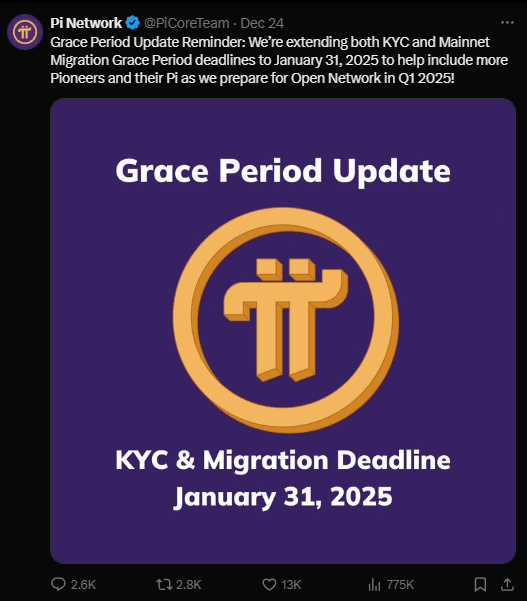 Pi Network @PiCoreTeam · Dec 24
Grace Period Update Reminder: We're extending both KYC and Mainnet Migration Grace Period deadlines to January 31, 2025 to help include more Pioneers and their Pi as we prepare for Open Network in Q1 2025!

Grace Period Update

KYC & Migration Deadline
January 31, 2025

2.6K 2.8K 13K 775K